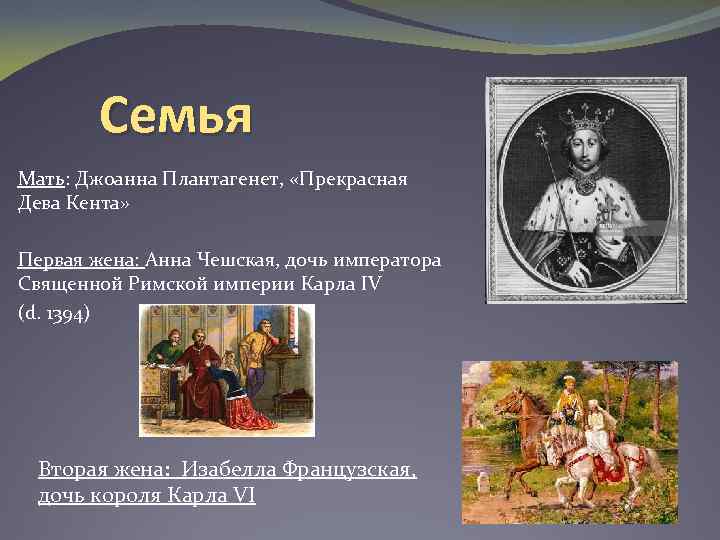 Семья

Мать: Джоанна Плантагенет, «Прекрасная Дева Кента»

Первая жена: Анна Чешская, дочь императора Священной Римской империи Карла IV
(d. 1394)

Вторая жена: Изабелла Французская, дочь короля Карла VI